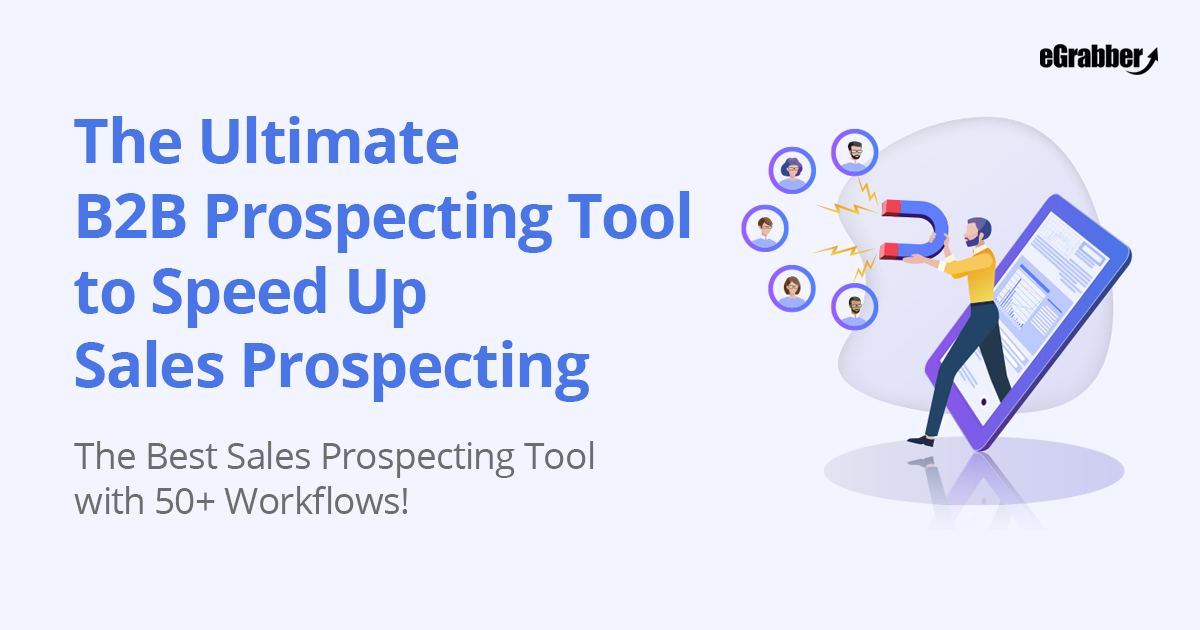 eGrabber

The Ultimate B2B Prospecting Tool to Speed Up Sales Prospecting

The Best Sales Prospecting Tool with 50+ Workflows!